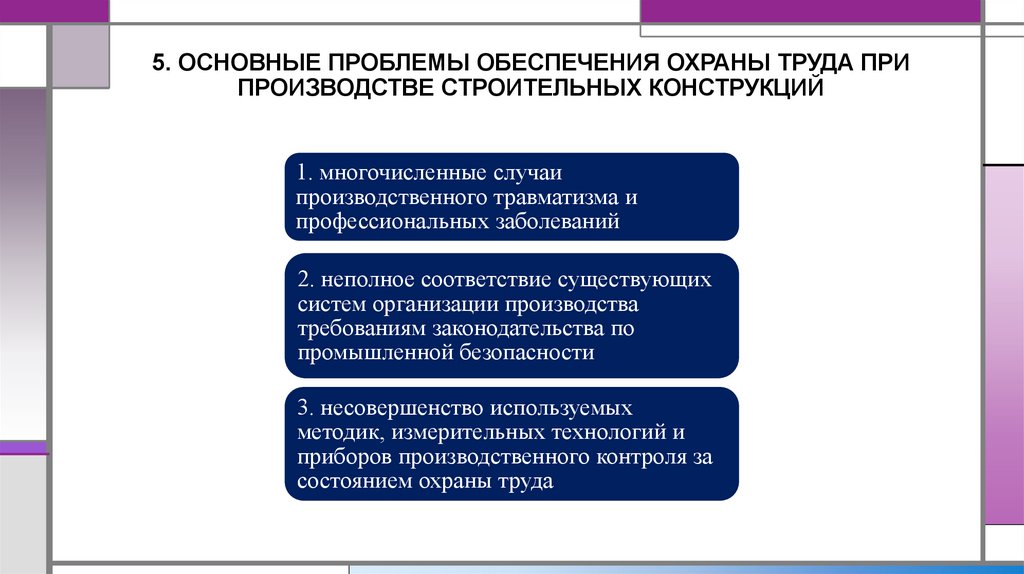 5. ОСНОВНЫЕ ПРОБЛЕМЫ ОБЕСПЕЧЕНИЯ ОХРАНЫ ТРУДА ПРИ ПРОИЗВОДСТВЕ СТРОИТЕЛЬНЫХ КОНСТРУКЦИЙ

1. многочисленные случаи производственного травматизма и профессиональных заболеваний

2. неполное соответствие существующих систем организации производства требованиям законодательства по промышленной безопасности

3. несовершенство используемых методик, измерительных технологий и приборов производственного контроля за состоянием охраны труда